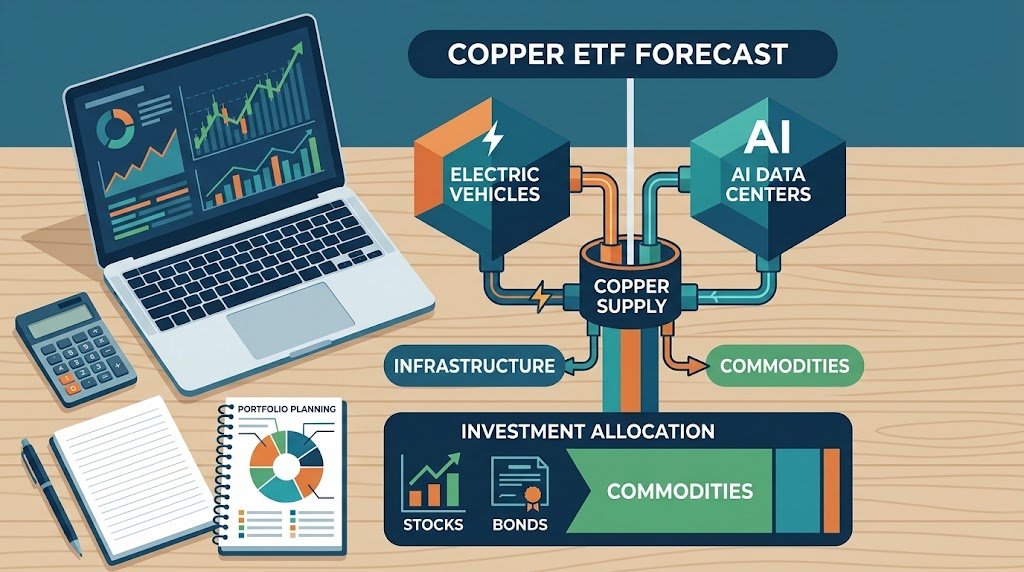 COPPER ETF FORECAST

ELECTRIC VEHICLES

AI

AI DATA CENTERS

COPPER SUPPLY

INFRASTRUCTURE

COMMODITIES

PORTFOLIO PLANNING

INVESTMENT ALLOCATION

STOCKS

BONDS

COMMODITIES